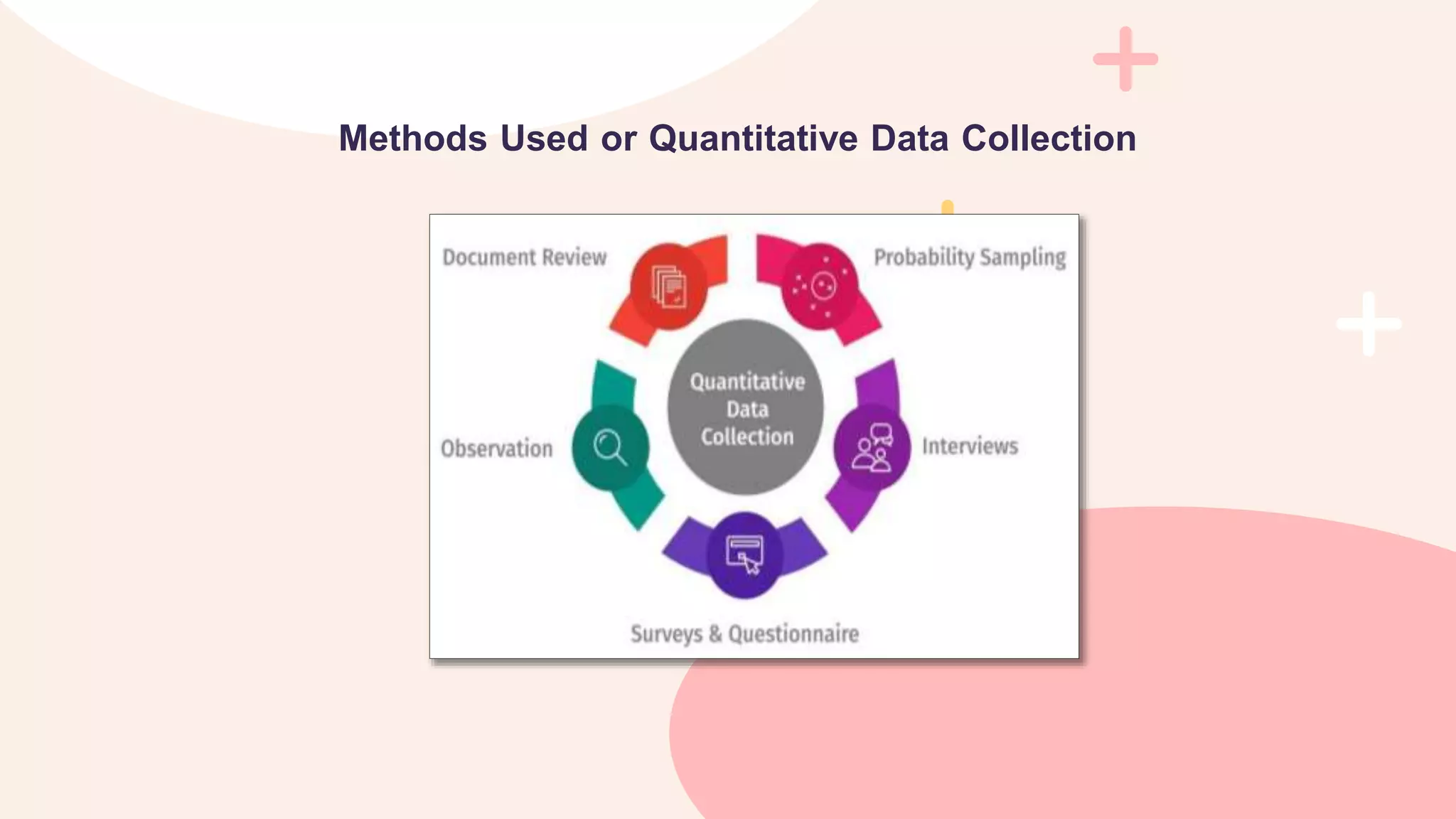 Methods Used or Quantitative Data Collection

Document Review

Probability Sampling

Quantitative Data Collection

Observation

Interviews

Surveys & Questionnaire